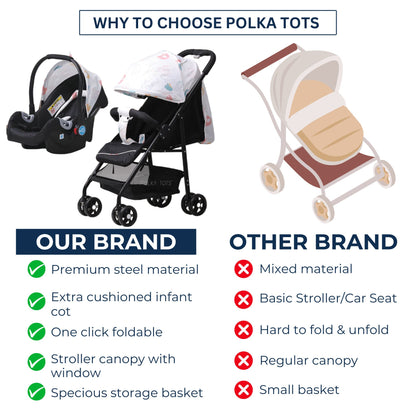 WHY TO CHOOSE POLKA TOTS

OUR BRAND

Premium steel material

Extra cushioned infant cot

One click foldable

Stroller canopy with window

Specious storage basket

OTHER BRAND

Mixed material

Basic Stroller/Car Seat

Hard to fold & unfold

Regular canopy

Small basket